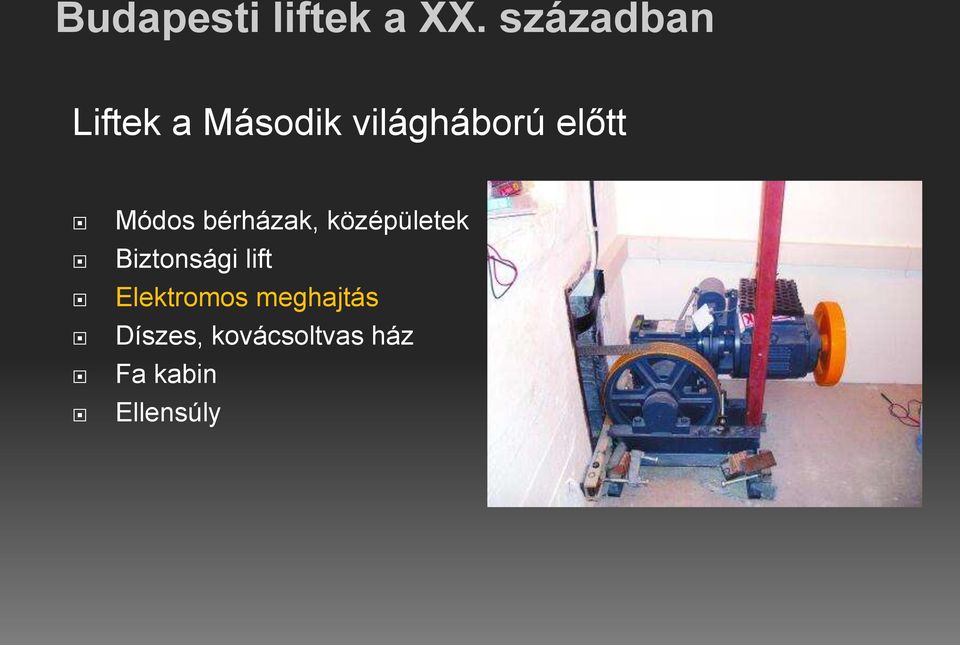 Budapesti liftek a XX. században

Liftek a Második világháború előtt

Módos bérházak, középületek
Biztonsági lift
Elektromos meghajtás
Díszes, kovácsoltvas ház
Fa kabin
Ellensúly